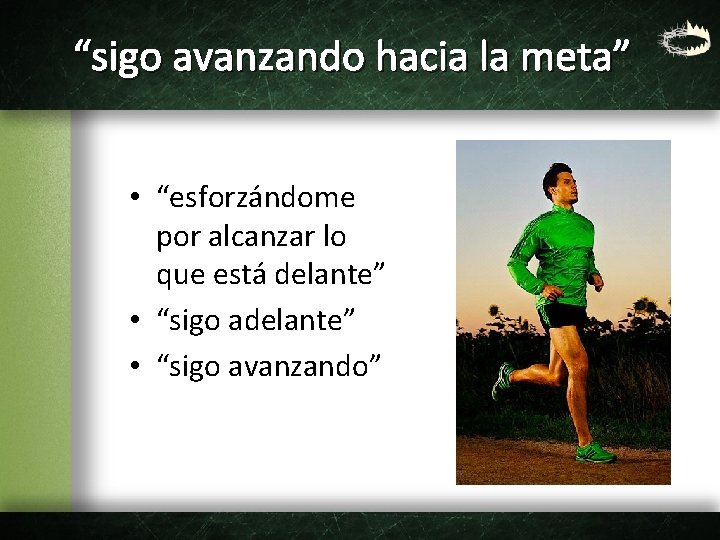 “sigo avanzando hacia la meta”

• “esforzándome por alcanzar lo que está delante”
• “sigo adelante”
• “sigo avanzando”